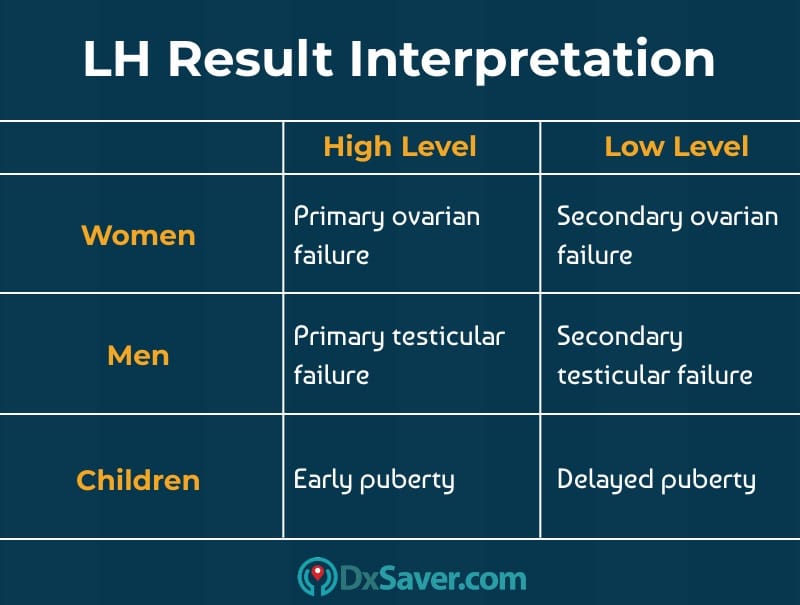 LH Result Interpretation

| | High Level | Low Level |
|---|---|---|
| Women | Primary ovarian failure | Secondary ovarian failure |
| Men | Primary testicular failure | Secondary testicular failure |
| Children | Early puberty | Delayed puberty |

DxSaver.com